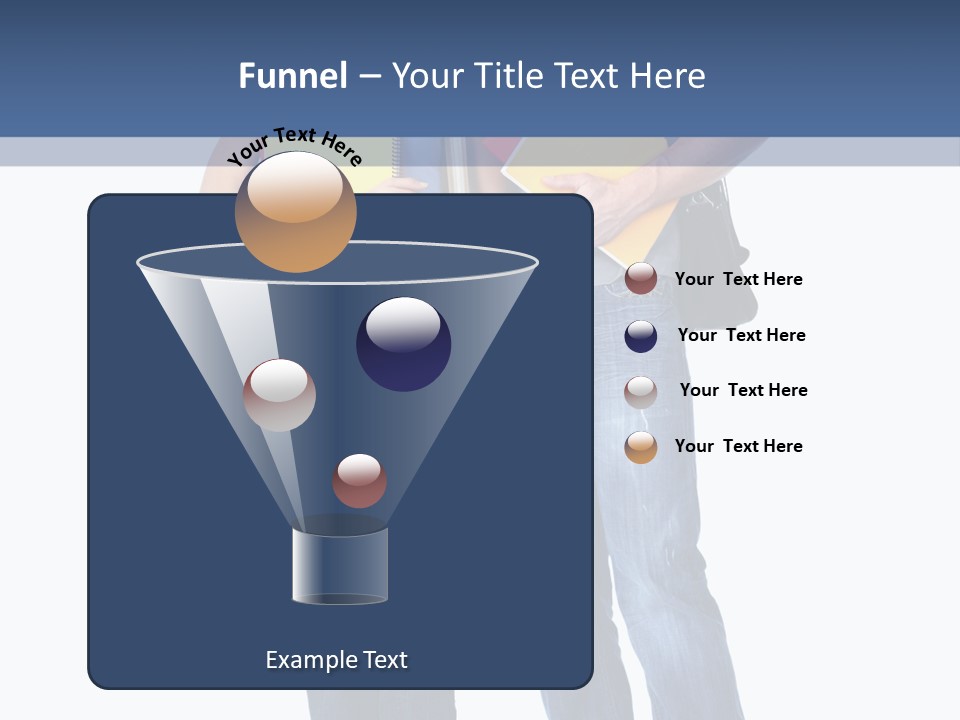 Funnel – Your Title Text Here

Your Text Here

Your Text Here

Your Text Here

Your Text Here

Your Text Here

Example Text